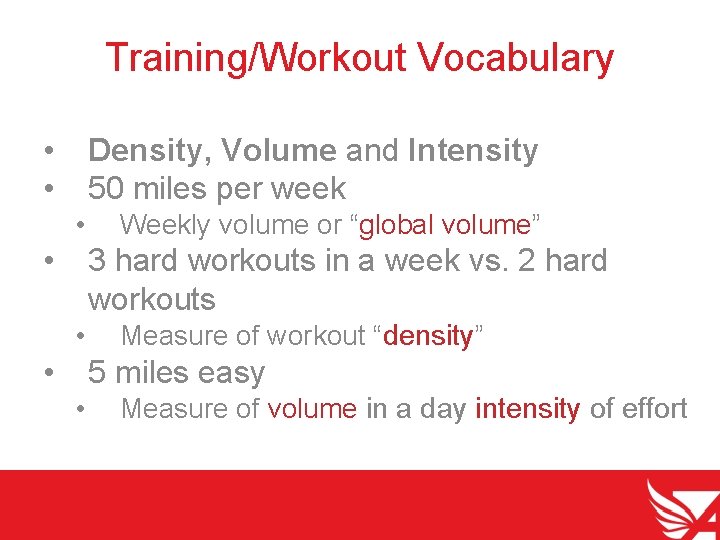 Training/Workout Vocabulary

• Density, Volume and Intensity
• 50 miles per week
  • Weekly volume or “global volume”
• 3 hard workouts in a week vs. 2 hard workouts
  • Measure of workout “density”
• 5 miles easy
  • Measure of volume in a day intensity of effort